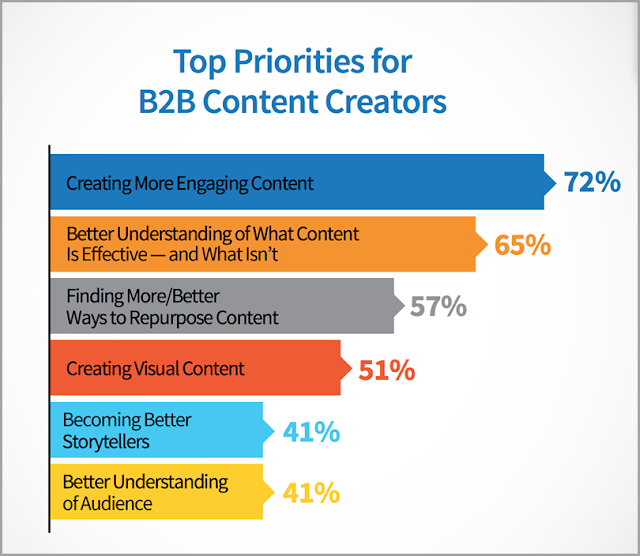 Top Priorities for B2B Content Creators

Creating More Engaging Content 72%

Better Understanding of What Content Is Effective — and What Isn't 65%

Finding More/Better Ways to Repurpose Content 57%

Creating Visual Content 51%

Becoming Better Storytellers 41%

Better Understanding of Audience 41%